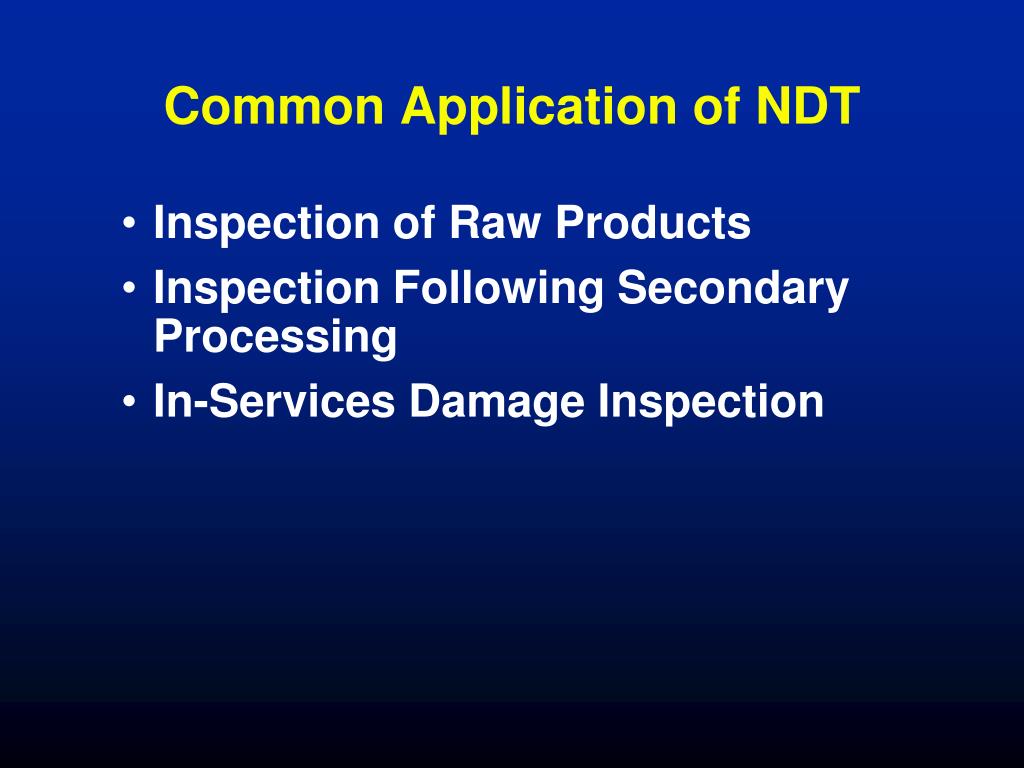 Common Application of NDT

• Inspection of Raw Products
• Inspection Following Secondary Processing
• In-Services Damage Inspection